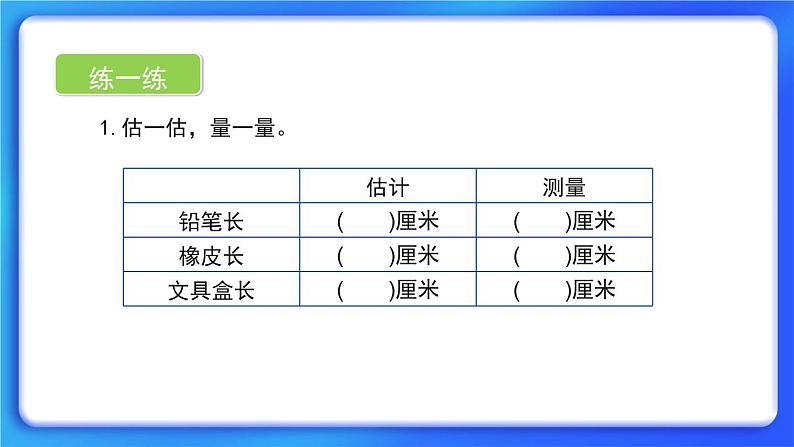 练一练

1. 估一估，量一量。

| | 估计 | 测量 |
|---|---|---|
| 铅笔长 | (　　)厘米 | (　　)厘米 |
| 橡皮长 | (　　)厘米 | (　　)厘米 |
| 文具盒长 | (　　)厘米 | (　　)厘米 |